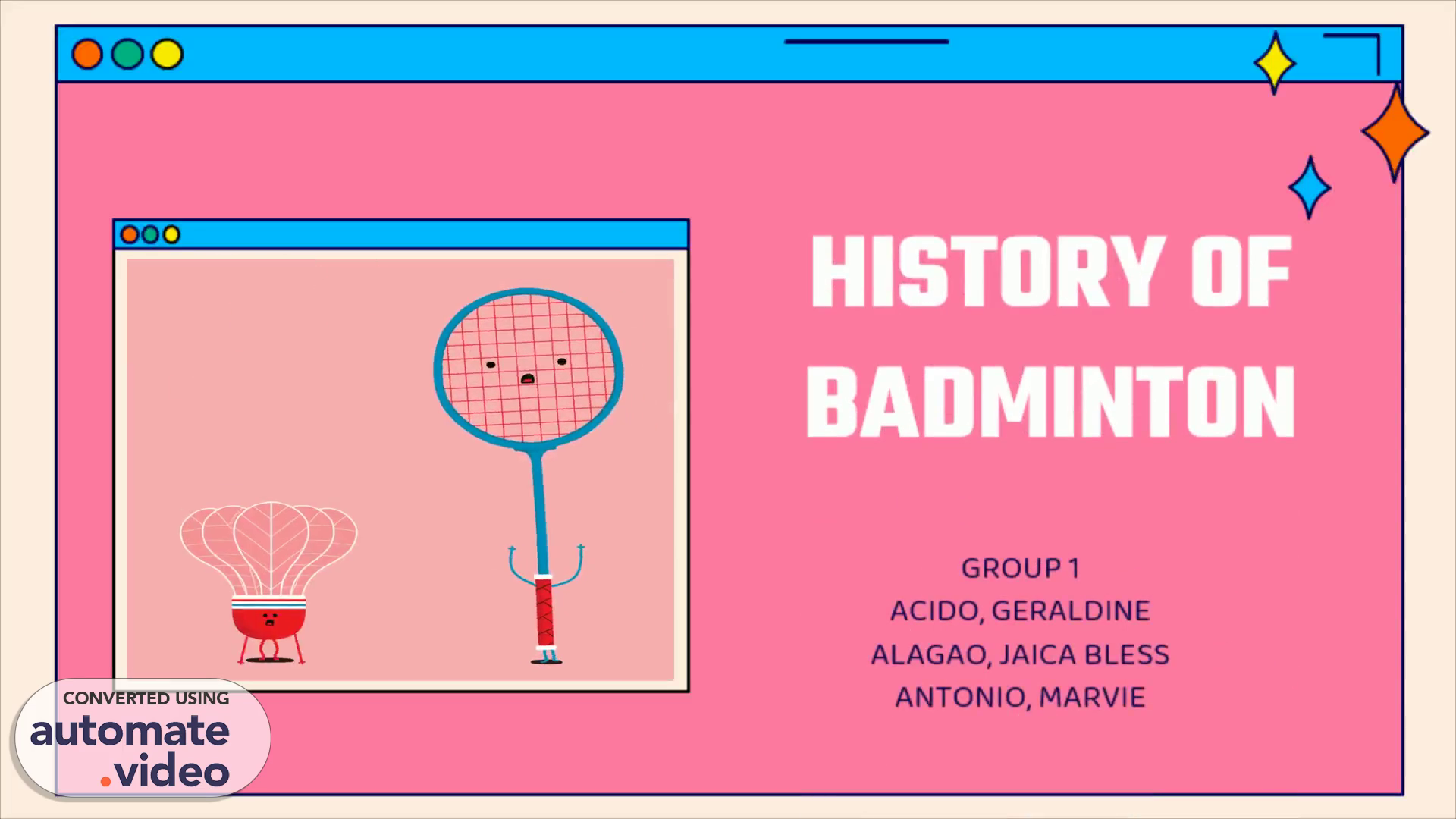 HISTORY OF BADMINTON

GROUP 1
ACIDO, GERALDINE
ALAGAO, JAICA BLESS
ANTONIO, MARVIE

CONVERTED USING
automate
.video